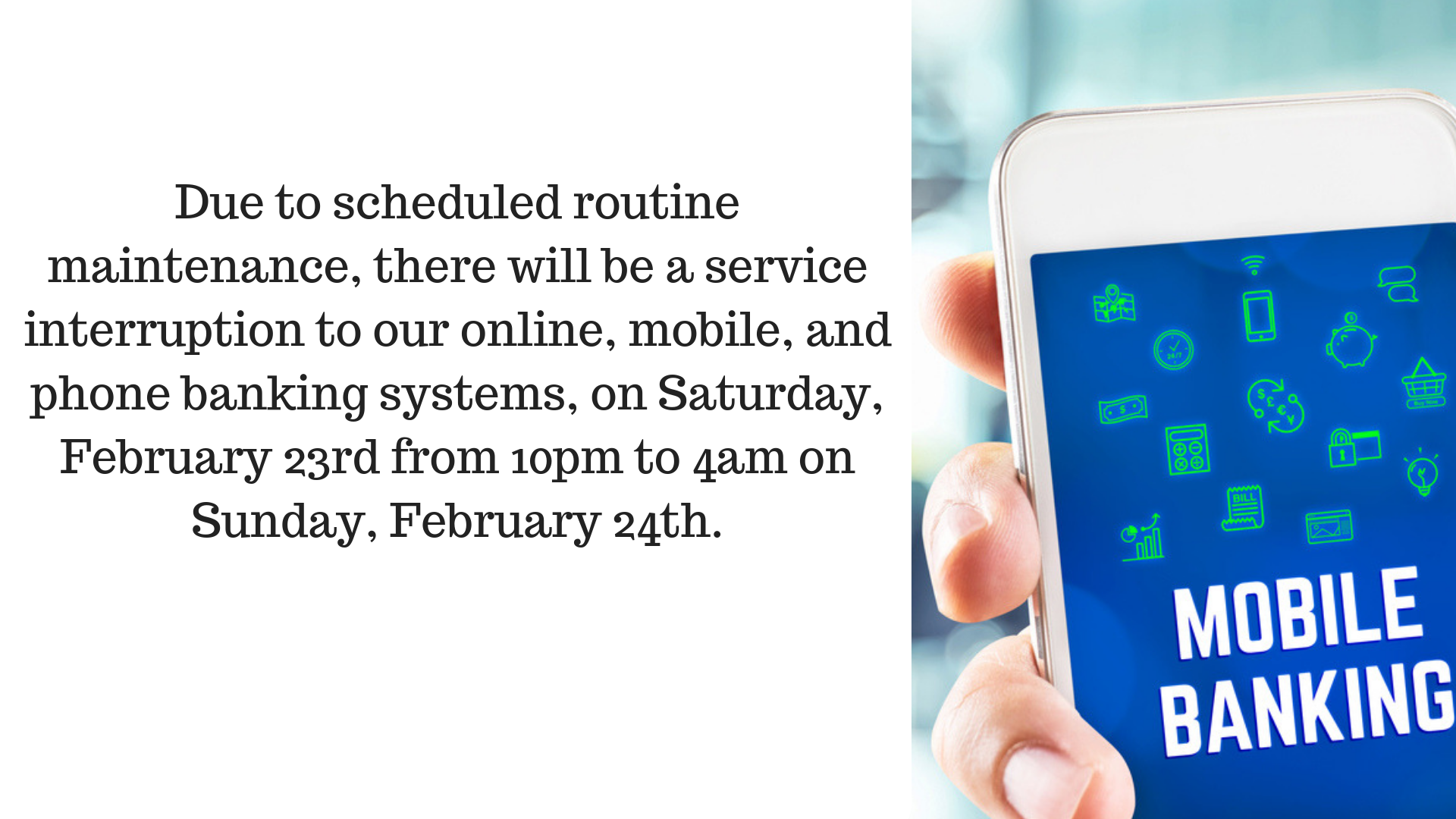 Due to scheduled routine maintenance, there will be a service interruption to our online, mobile, and phone banking systems, on Saturday, February 23rd from 10pm to 4am on Sunday, February 24th.

24/7

BILL

MOBILE BANKING